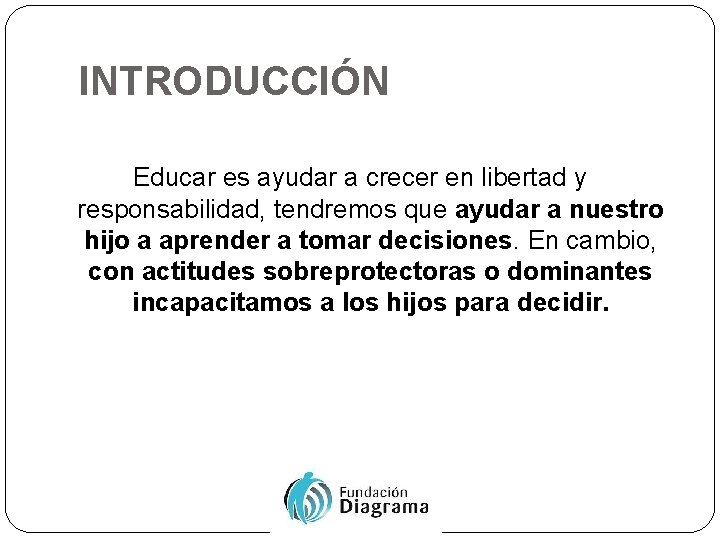 INTRODUCCIÓN

Educar es ayudar a crecer en libertad y responsabilidad, tendremos que ayudar a nuestro hijo a aprender a tomar decisiones. En cambio, con actitudes sobreprotectoras o dominantes incapacitamos a los hijos para decidir.

Fundación Diagrama